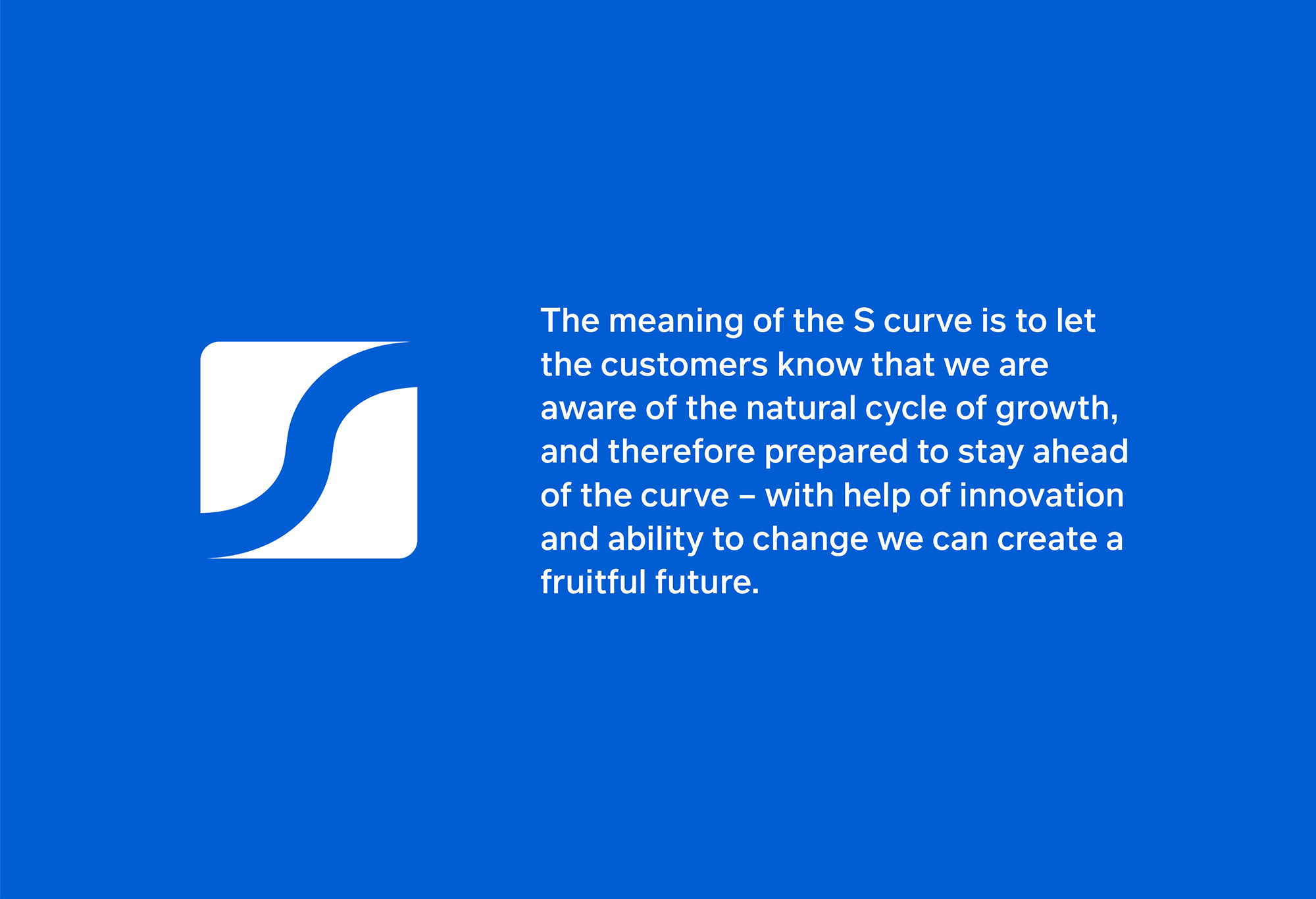 The meaning of the S curve is to let the customers know that we are aware of the natural cycle of growth, and therefore prepared to stay ahead of the curve – with help of innovation and ability to change we can create a fruitful future.